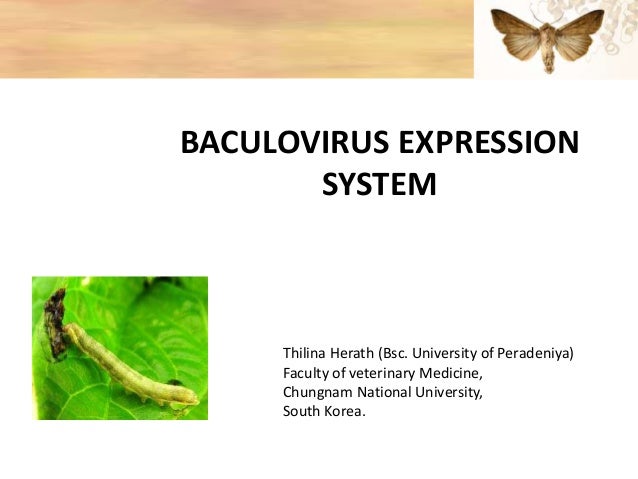 BACULOVIRUS EXPRESSION SYSTEM

Thilina Herath (Bsc. University of Peradeniya)
Faculty of veterinary Medicine,
Chungnam National University,
South Korea.